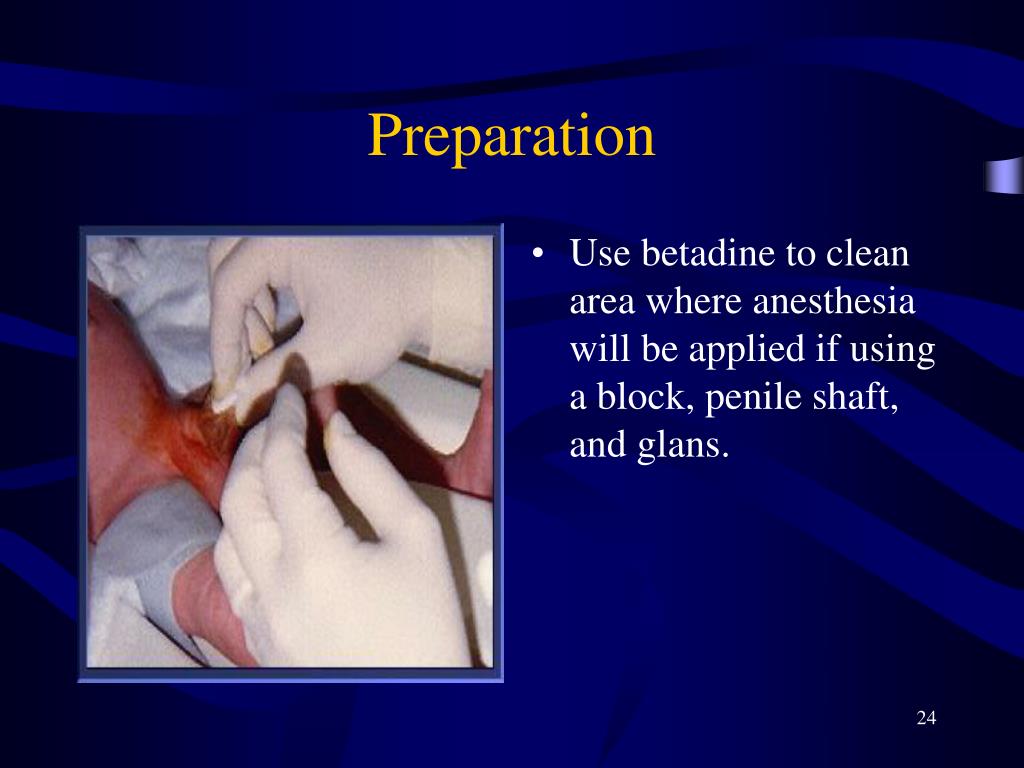 Preparation

• Use betadine to clean area where anesthesia will be applied if using a block, penile shaft, and glans.

24